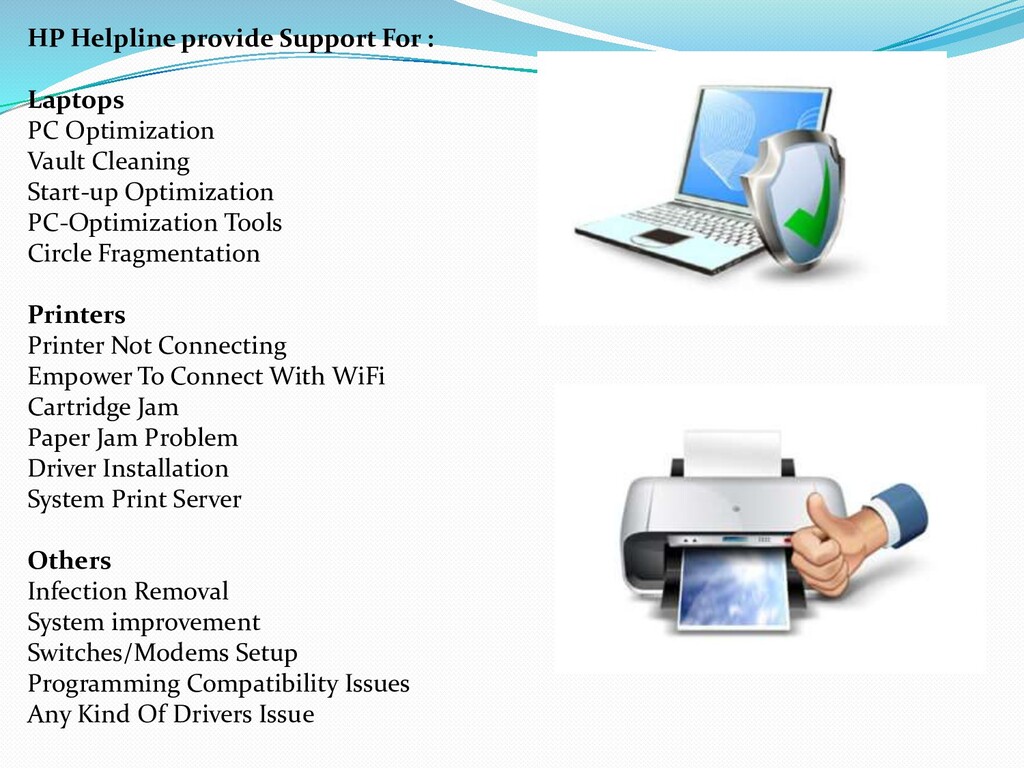 HP Helpline provide Support For :

Laptops
PC Optimization
Vault Cleaning
Start-up Optimization
PC-Optimization Tools
Circle Fragmentation

Printers
Printer Not Connecting
Empower To Connect With WiFi
Cartridge Jam
Paper Jam Problem
Driver Installation
System Print Server

Others
Infection Removal
System improvement
Switches/Modems Setup
Programming Compatibility Issues
Any Kind Of Drivers Issue